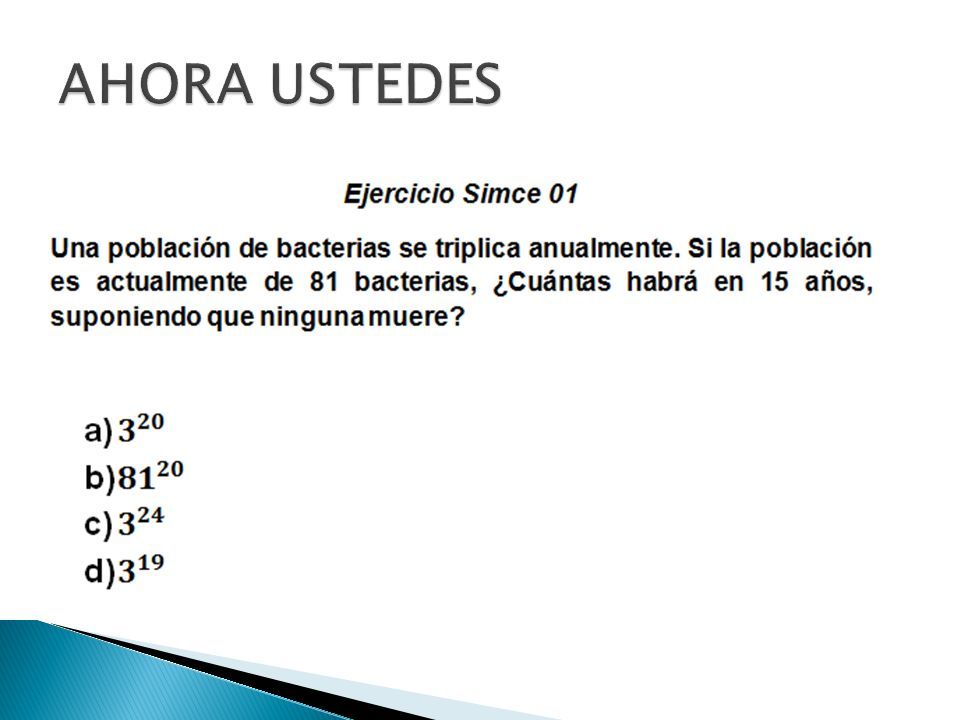 AHORA USTEDES

Ejercicio Simce 01

Una población de bacterias se triplica anualmente. Si la población es actualmente de 81 bacterias, ¿Cuántas habrá en 15 años, suponiendo que ninguna muere?

a) $3^{20}$
b) $81^{20}$
c) $3^{24}$
d) $3^{19}$